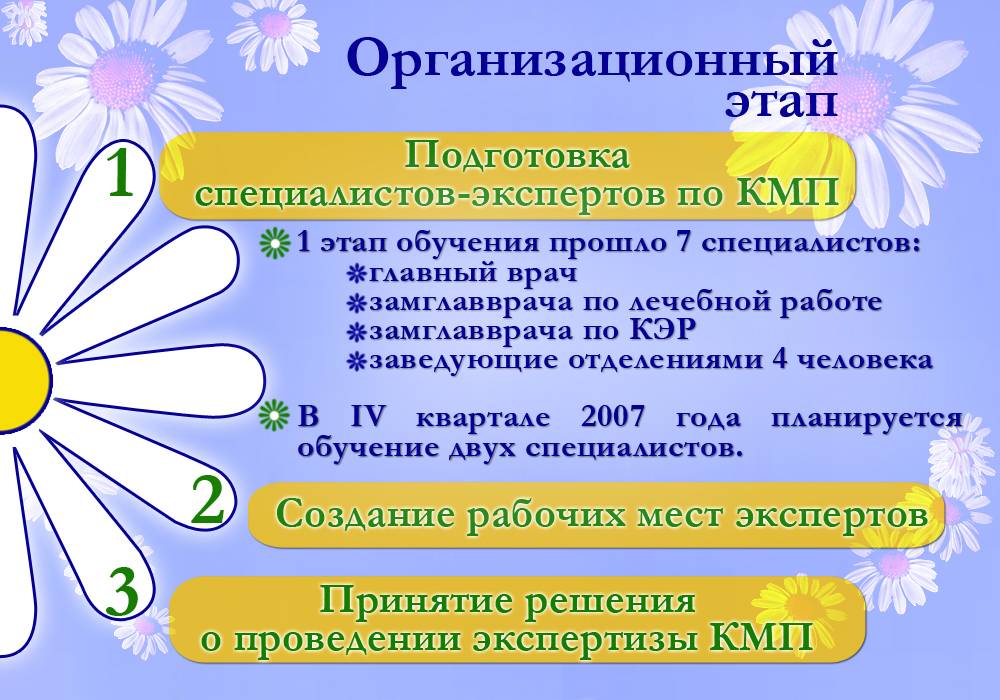 Организационный этап

1

Подготовка специалистов-экспертов по КМП

1 этап обучения прошло 7 специалистов:
главный врач
замглавврача по лечебной работе
замглавврача по КЭР
заведующие отделениями 4 человека

В IV квартале 2007 года планируется обучение двух специалистов.

2

Создание рабочих мест экспертов

3

Принятие решения о проведении экспертизы КМП